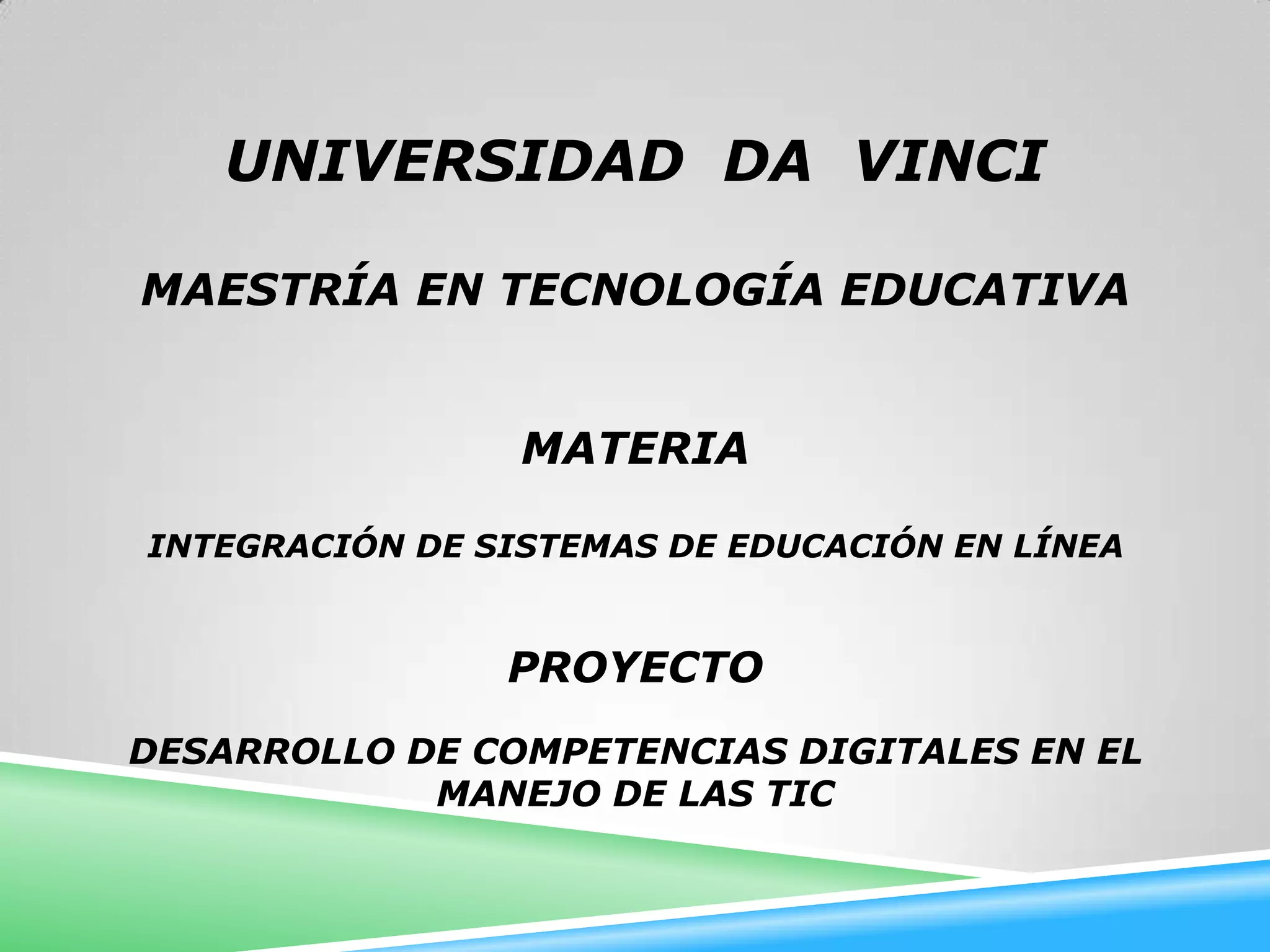 UNIVERSIDAD DA VINCI

MAESTRÍA EN TECNOLOGÍA EDUCATIVA

MATERIA

INTEGRACIÓN DE SISTEMAS DE EDUCACIÓN EN LÍNEA

PROYECTO

DESARROLLO DE COMPETENCIAS DIGITALES EN EL MANEJO DE LAS TIC